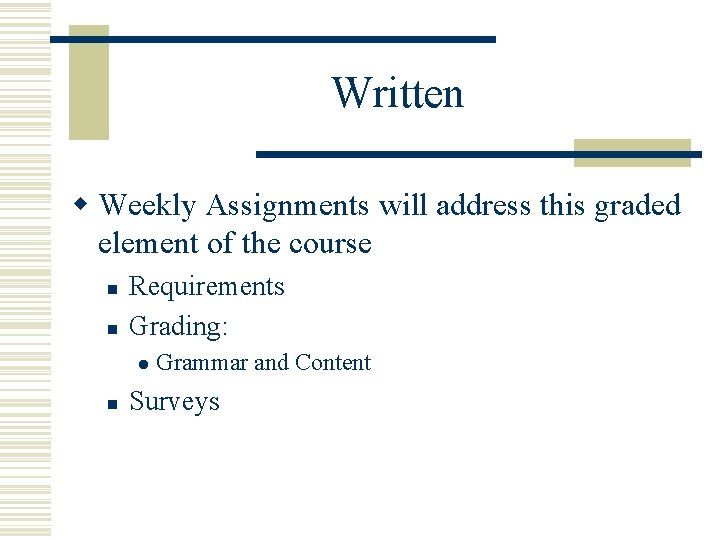 Written

Weekly Assignments will address this graded element of the course

Requirements

Grading:

Grammar and Content

Surveys